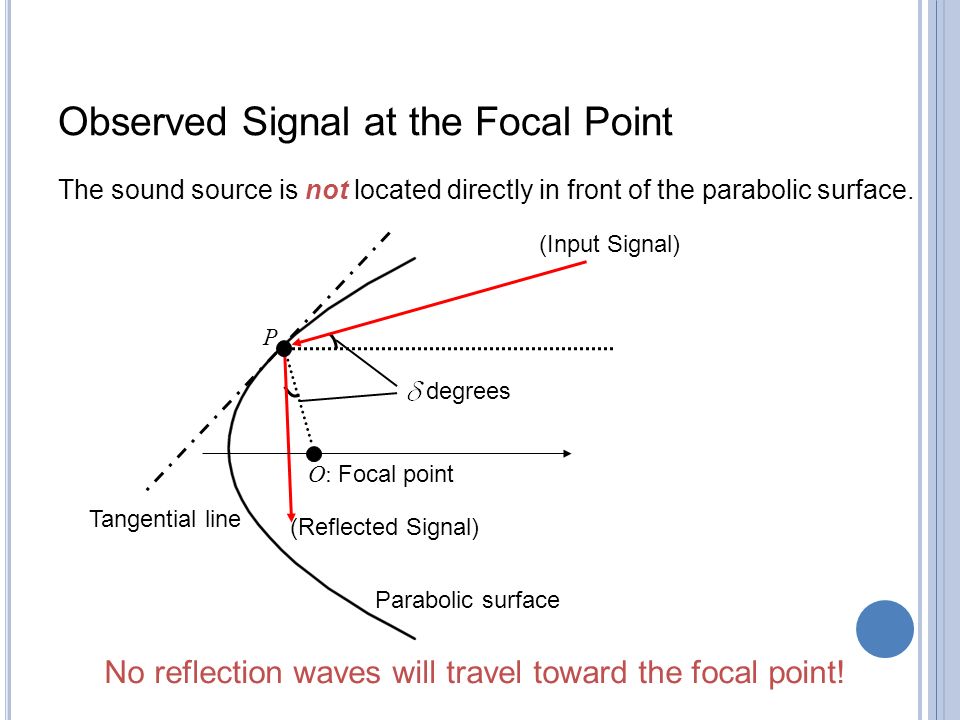 Observed Signal at the Focal Point

The sound source is not located directly in front of the parabolic surface.

(Input Signal)

$P$

$\delta$ degrees

$O$: Focal point

Tangential line

(Reflected Signal)

Parabolic surface

No reflection waves will travel toward the focal point!